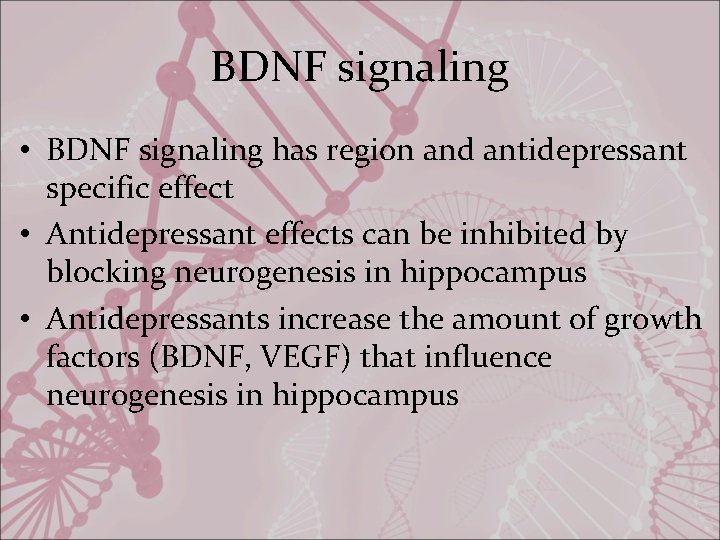 BDNF signaling

• BDNF signaling has region and antidepressant specific effect
• Antidepressant effects can be inhibited by blocking neurogenesis in hippocampus
• Antidepressants increase the amount of growth factors (BDNF, VEGF) that influence neurogenesis in hippocampus